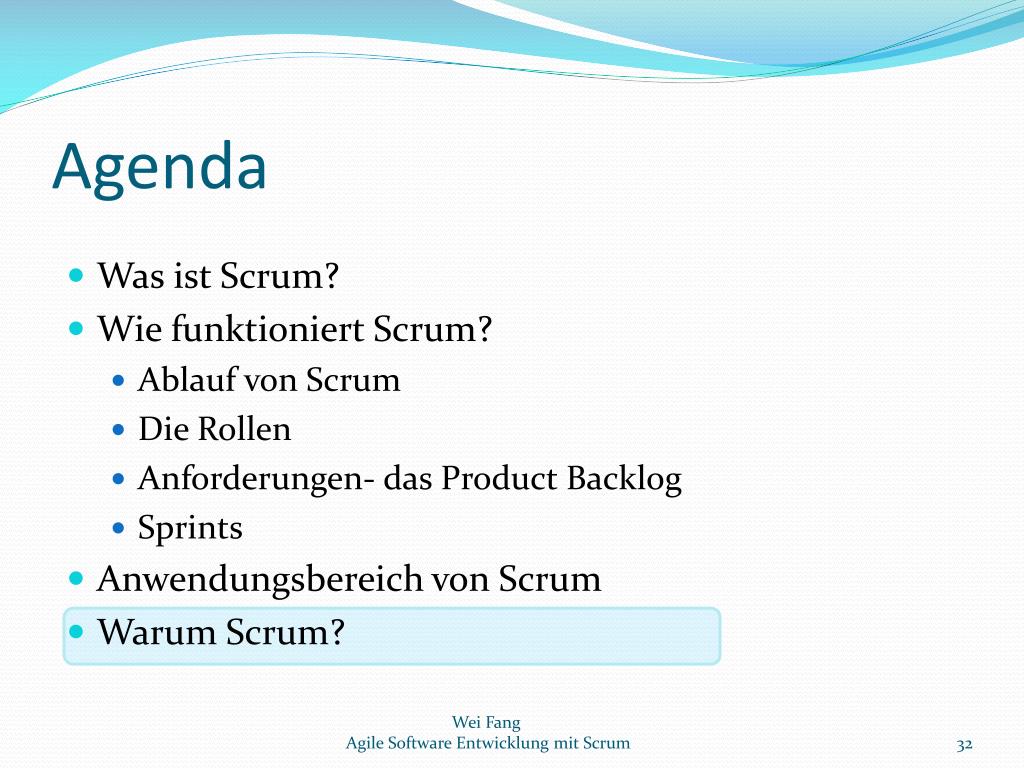 Agenda

- Was ist Scrum?
- Wie funktioniert Scrum?
  - Ablauf von Scrum
  - Die Rollen
  - Anforderungen- das Product Backlog
  - Sprints
- Anwendungsbereich von Scrum
- Warum Scrum?

Wei Fang
Agile Software Entwicklung mit Scrum

32